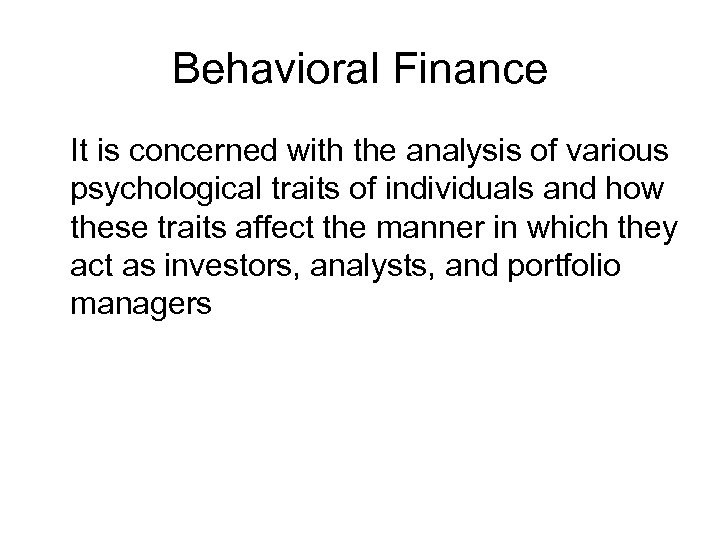 Behavioral Finance

It is concerned with the analysis of various psychological traits of individuals and how these traits affect the manner in which they act as investors, analysts, and portfolio managers